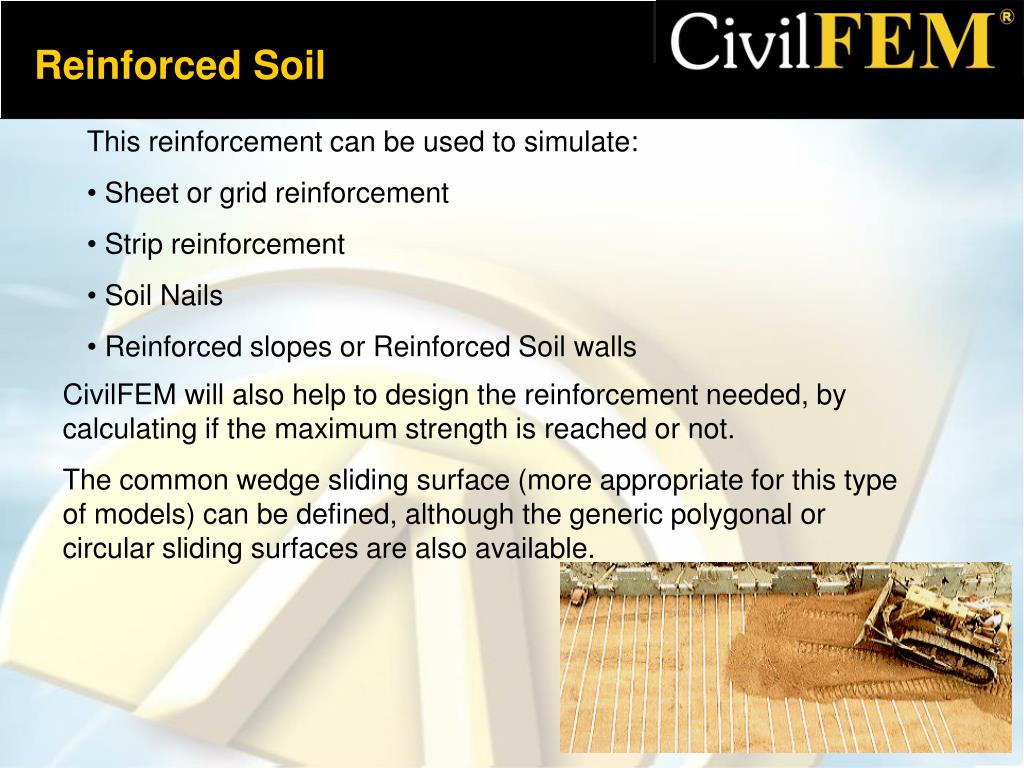 Reinforced Soil

CivilFEM®

This reinforcement can be used to simulate:

• Sheet or grid reinforcement

• Strip reinforcement

• Soil Nails

• Reinforced slopes or Reinforced Soil walls

CivilFEM will also help to design the reinforcement needed, by calculating if the maximum strength is reached or not.

The common wedge sliding surface (more appropriate for this type of models) can be defined, although the generic polygonal or circular sliding surfaces are also available.